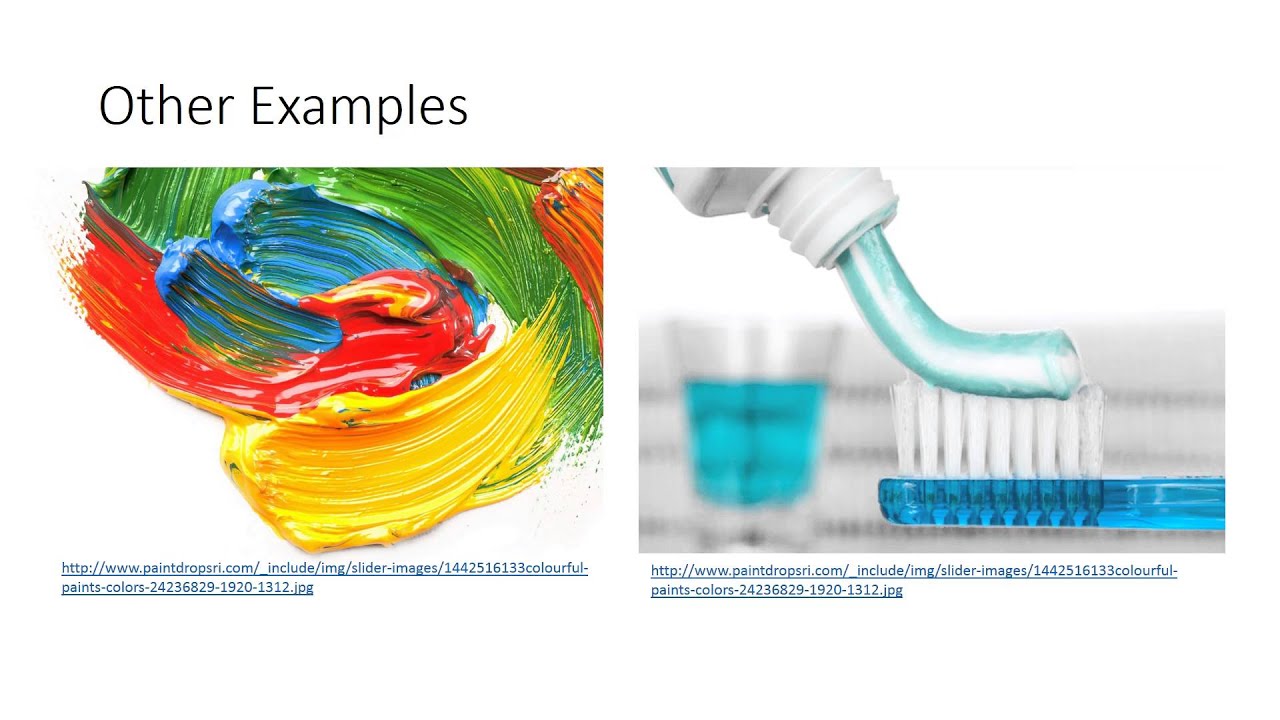 Other Examples

http://www.paintdropsri.com/_include/img/slider-images/1442516133colourful-paints-colors-24236829-1920-1312.jpg

http://www.paintdropsri.com/_include/img/slider-images/1442516133colourful-paints-colors-24236829-1920-1312.jpg